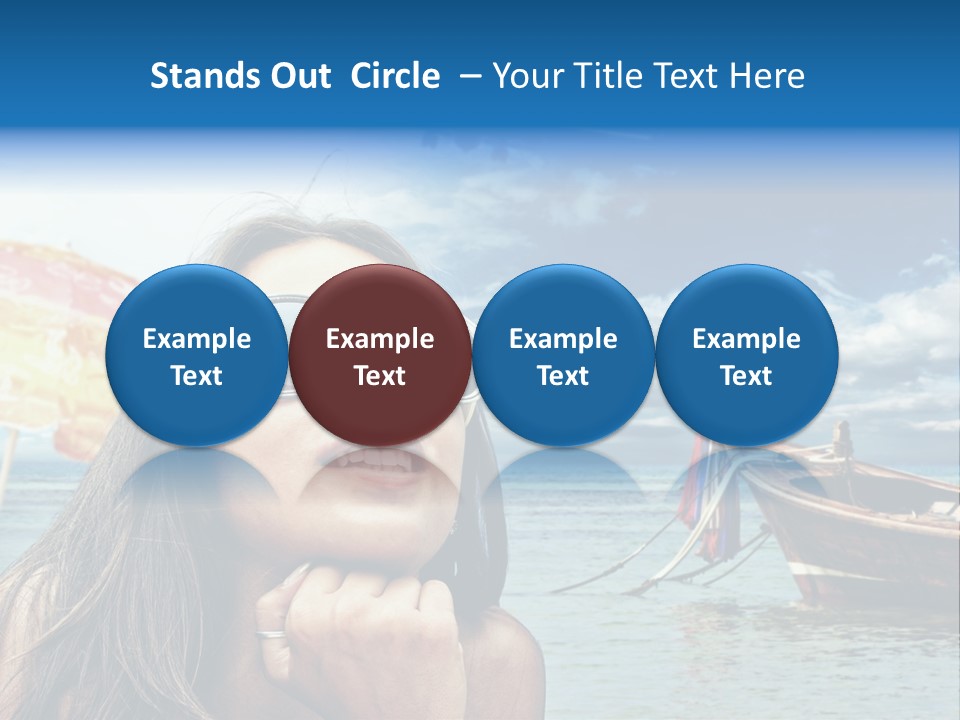 Stands Out Circle – Your Title Text Here

Example Text

Example Text

Example Text

Example Text